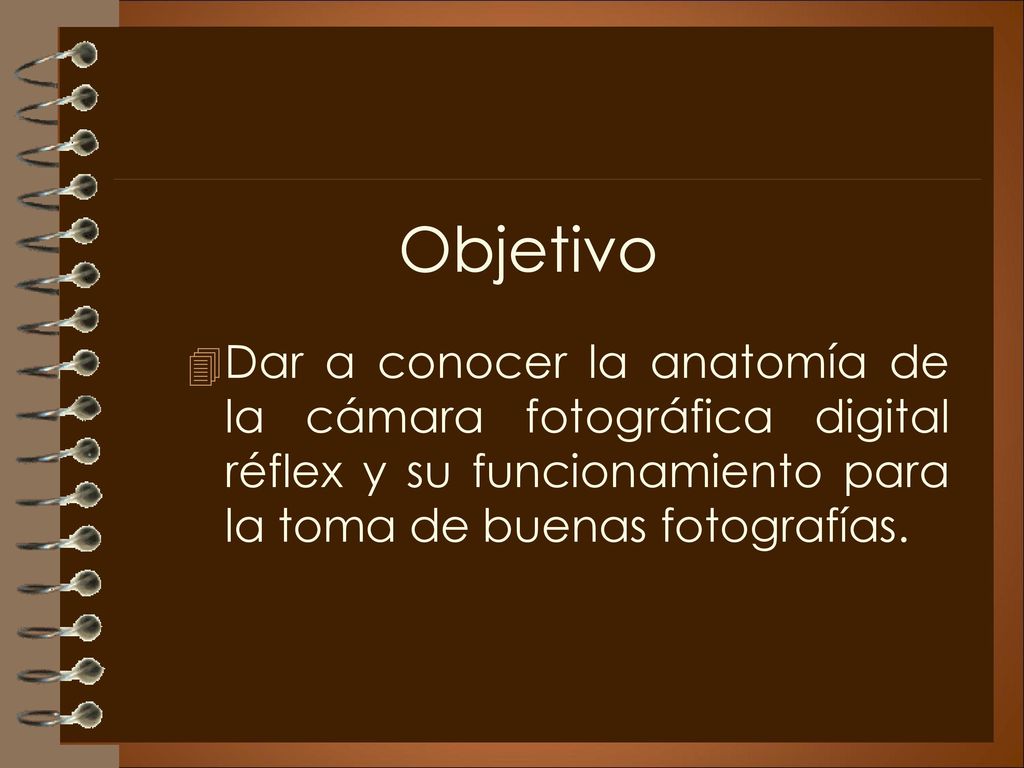 Objetivo

Dar a conocer la anatomía de la cámara fotográfica digital réflex y su funcionamiento para la toma de buenas fotografías.